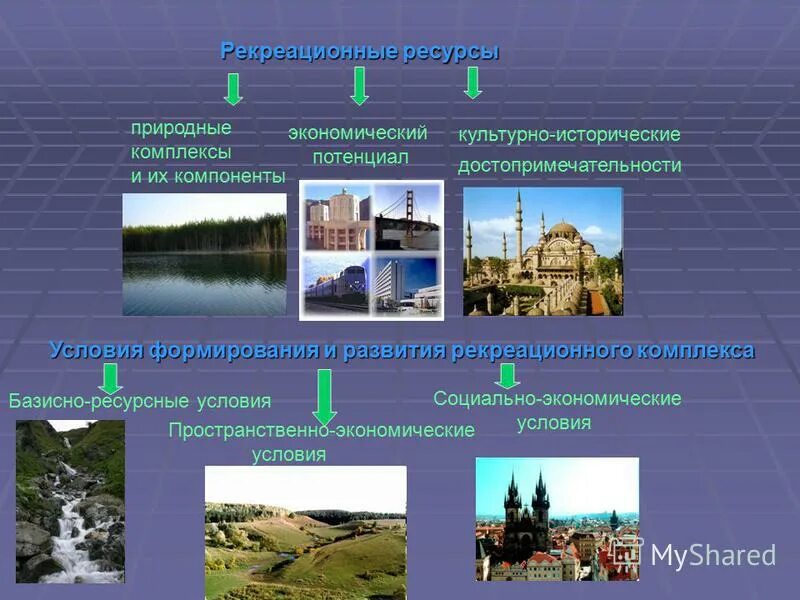 Рекреационные ресурсы

природные комплексы и их компоненты

экономический потенциал

культурно-исторические достопримечательности

Условия формирования и развития рекреационного комплекса

Базисно-ресурсные условия

Пространственно-экономические условия

Социально-экономические условия

MyShared